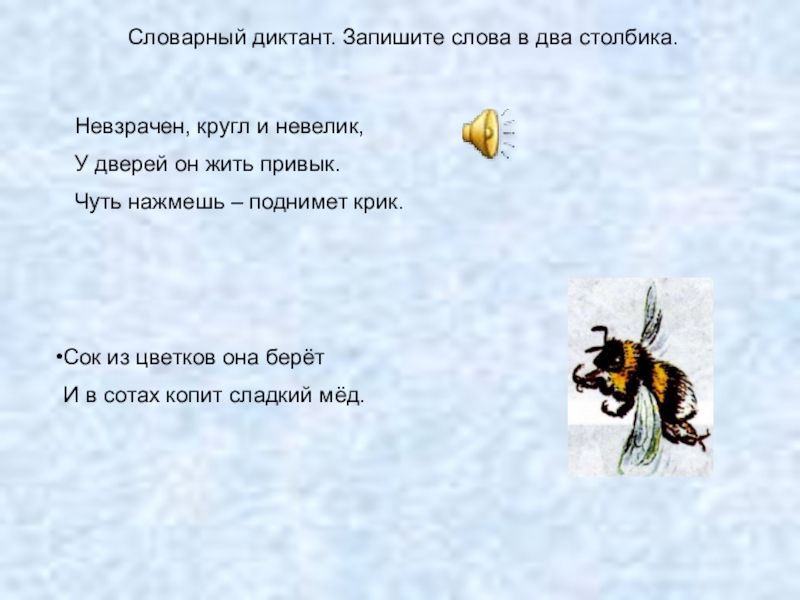 Словарный диктант. Запишите слова в два столбика.

Невзрачен, кругл и невелик,
У дверей он жить привык.
Чуть нажмешь – поднимет крик.

•Сок из цветков она берёт
И в сотах копит сладкий мёд.